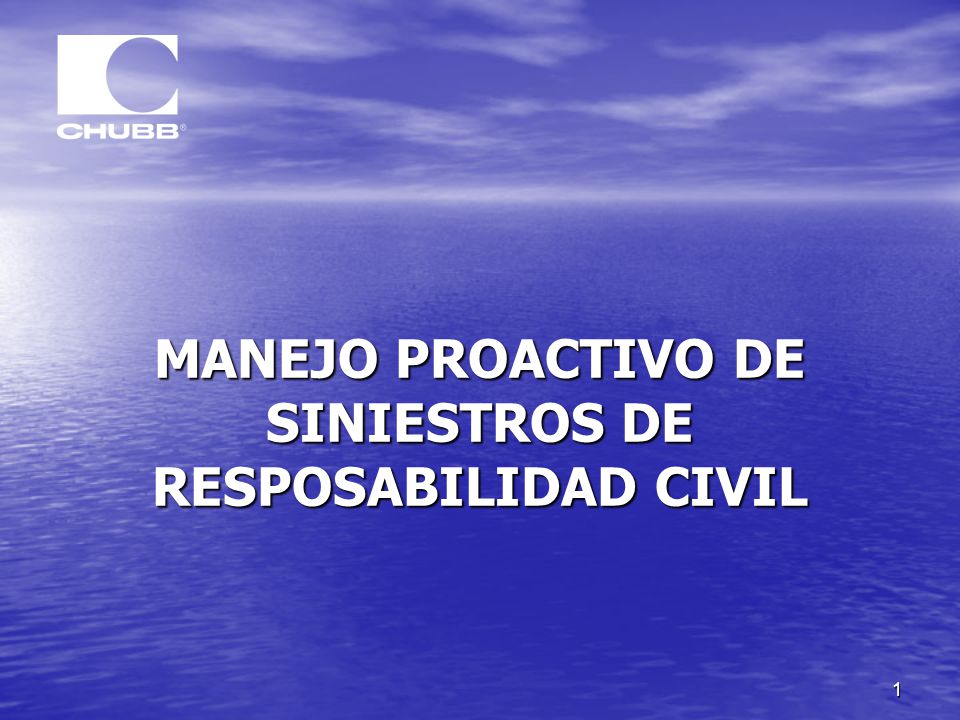 CHUBB®

MANEJO PROACTIVO DE SINIESTROS DE RESPOSABILIDAD CIVIL

1